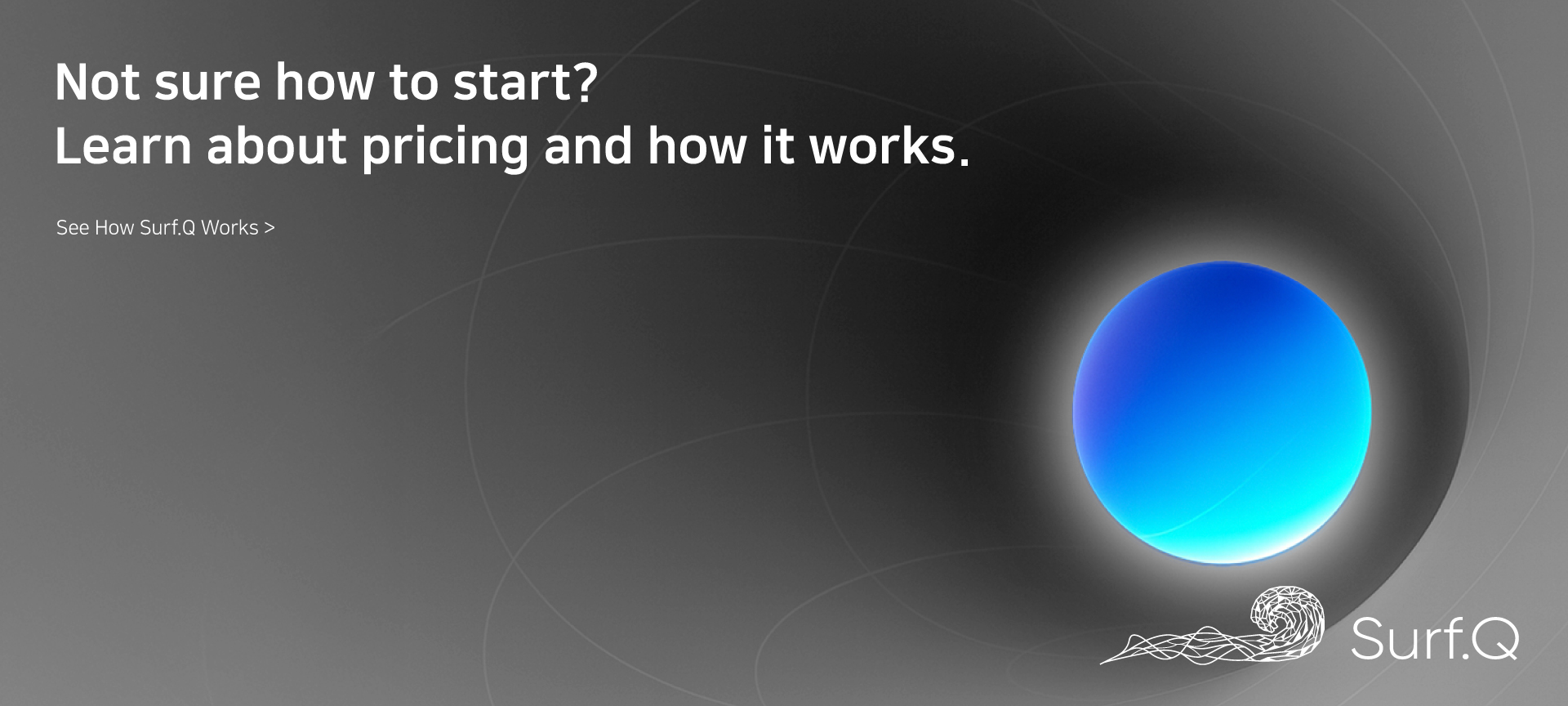 Not sure how to start?
Learn about pricing and how it works.

See How Surf.Q Works >

Surf.Q